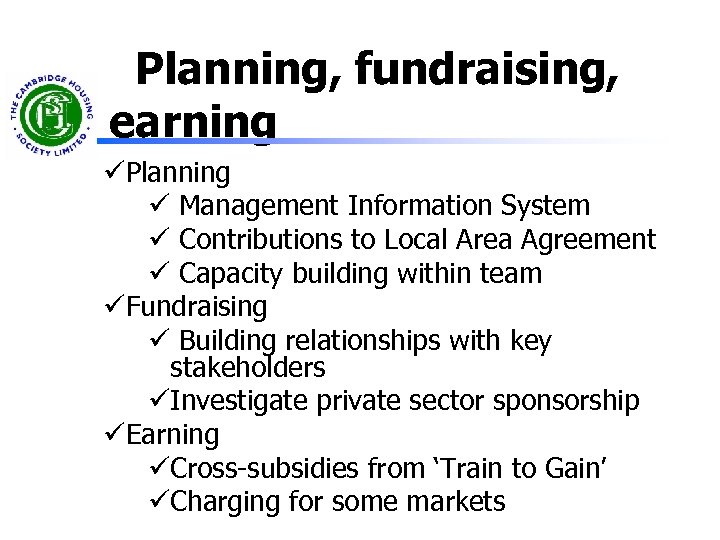 THE CAMBRIDGE HOUSING SOCIETY LIMITED
CHS

Planning, fundraising, earning

✓Planning
✓ Management Information System
✓ Contributions to Local Area Agreement
✓ Capacity building within team
✓Fundraising
✓ Building relationships with key stakeholders
✓Investigate private sector sponsorship
✓Earning
✓Cross-subsidies from 'Train to Gain'
✓Charging for some markets